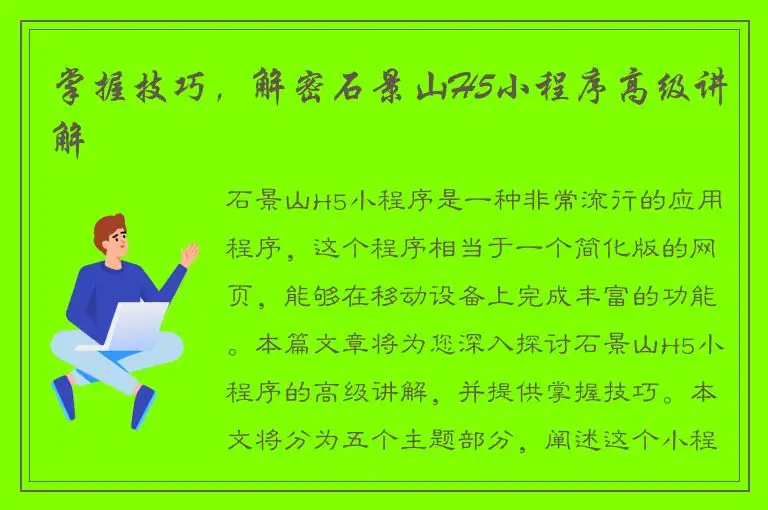 掌握技巧，解密石景山H5小程序高级讲解

石景山H5小程序是一种非常流行的应用程序，这个程序相当于一个简化版的网页，能够在移动设备上完成丰富的功能。本篇文章将为您深入探讨石景山H5小程序的高级讲解，并提供掌握技巧。本文将分为五个主题部分，阐述这个小程